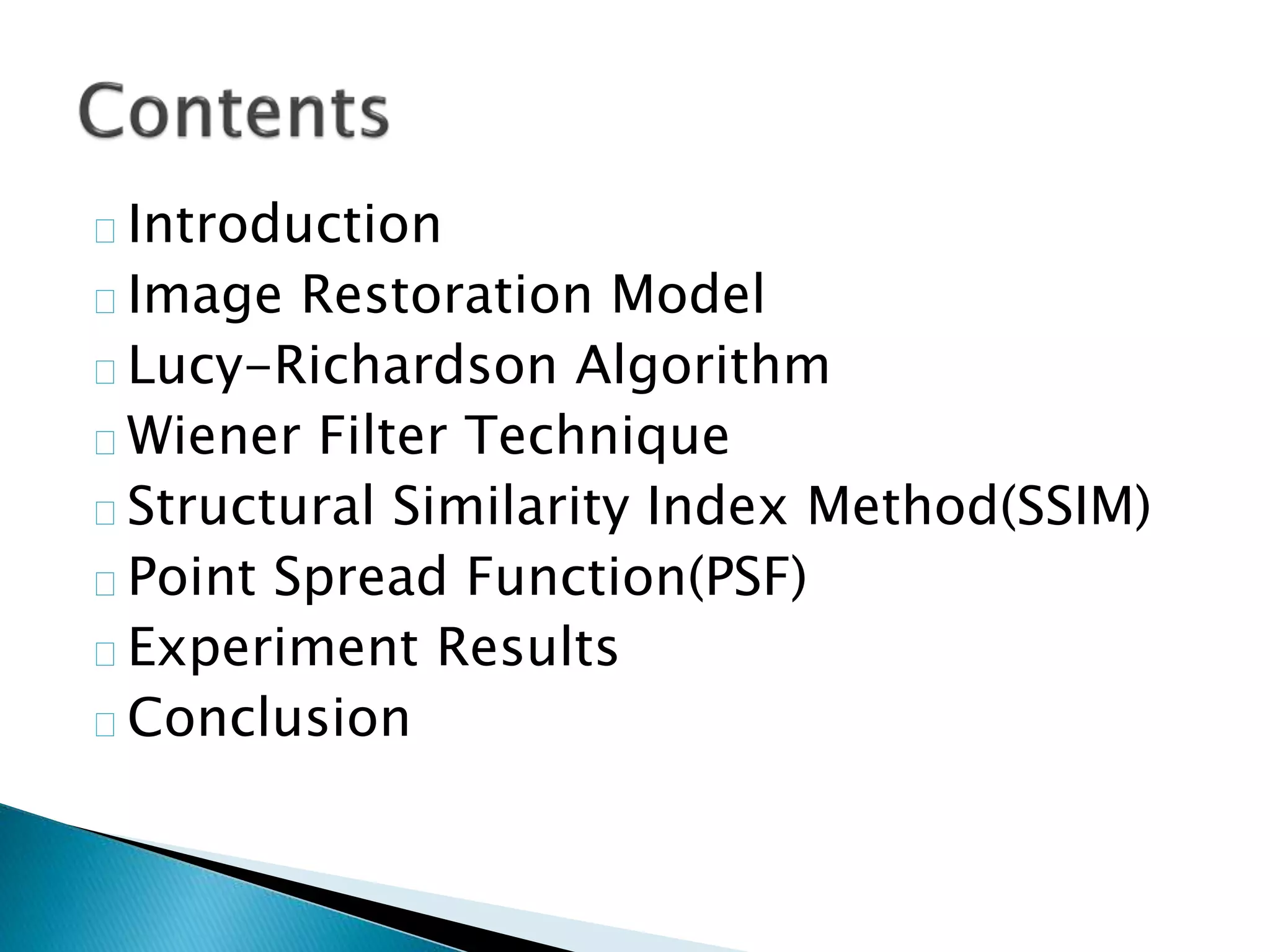 Contents

Introduction
Image Restoration Model
Lucy-Richardson Algorithm
Wiener Filter Technique
Structural Similarity Index Method(SSIM)
Point Spread Function(PSF)
Experiment Results
Conclusion